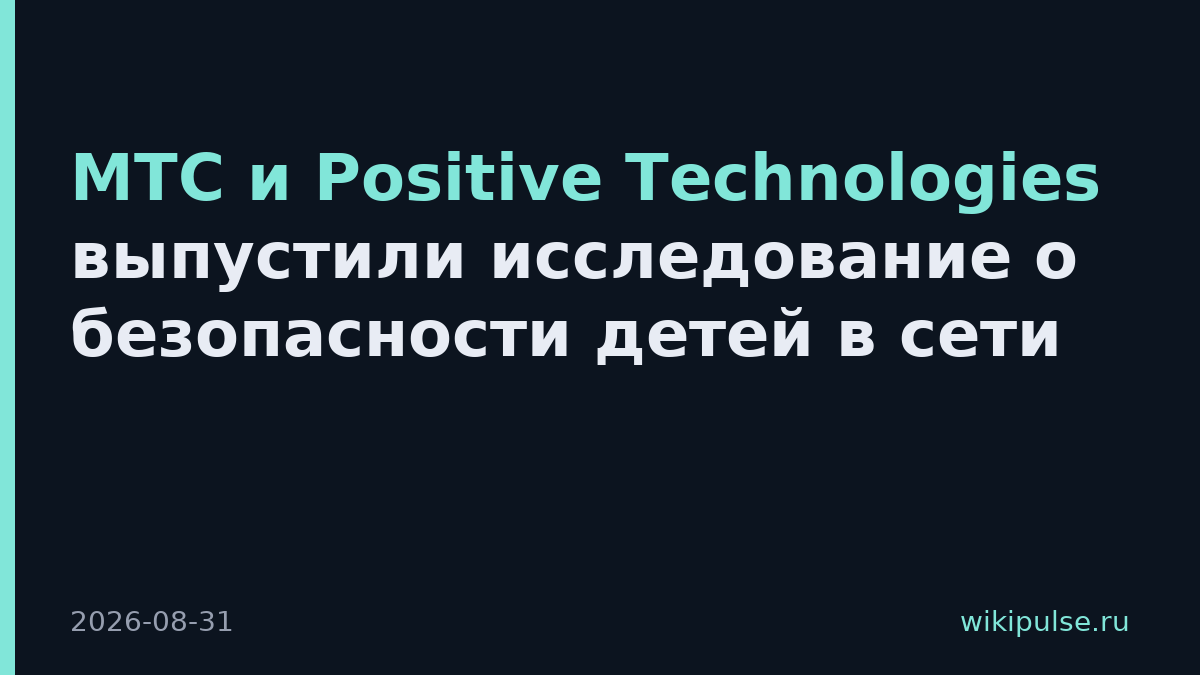 МТС и Positive Technologies выпустили исследование о безопасности детей в сети

2026-08-31

wikipulse.ru